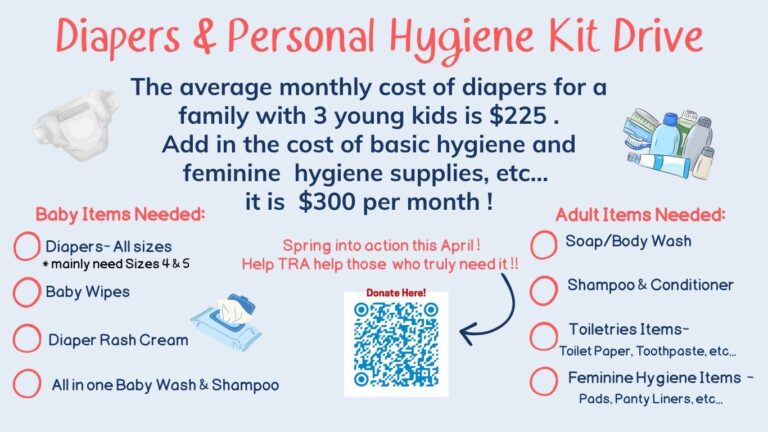 Diapers & Personal Hygiene Kit Drive

The average monthly cost of diapers for a family with 3 young kids is $225 . Add in the cost of basic hygiene and feminine hygiene supplies, etc... it is $300 per month !

Baby Items Needed:

Diapers- All sizes
* mainly need Sizes 4 & 5

Baby Wipes

Diaper Rash Cream

All in one Baby Wash & Shampoo

Spring into action this April !
Help TRA help those who truly need it !!

Donate Here!

Adult Items Needed:

Soap/Body Wash

Shampoo & Conditioner

Toiletries Items-
Toilet Paper, Toothpaste, etc...

Feminine Hygiene Items -
Pads, Panty Liners, etc...